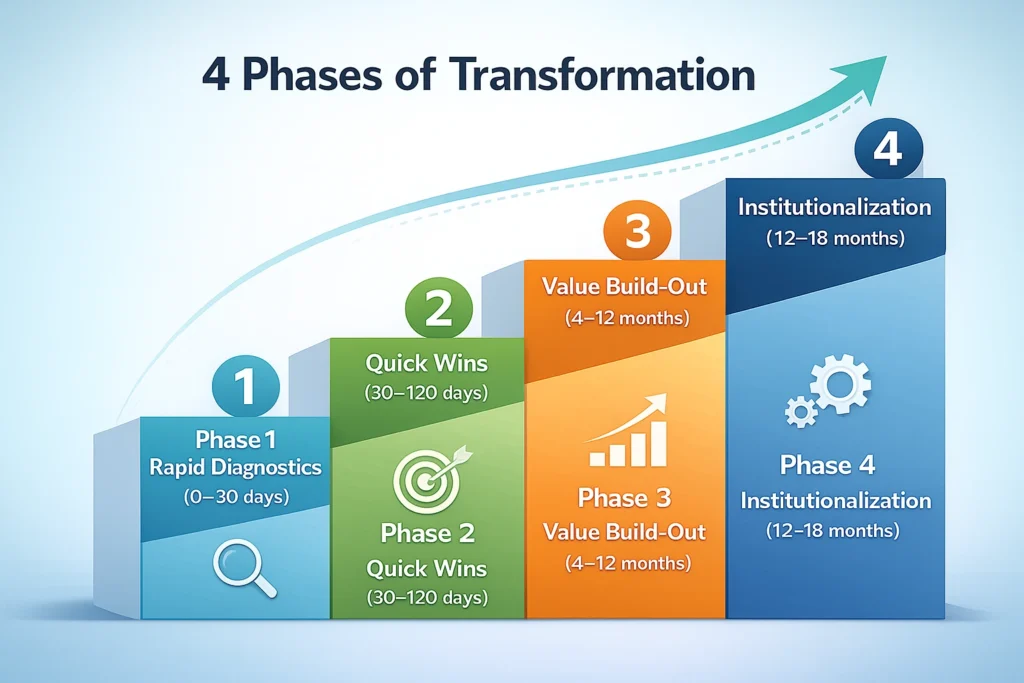 4 Phases of Transformation

1

Phase 1
Rapid Diagnostics
(0–30 days)

2

Quick Wins
(30–120 days)

Phase 2
Quick Wins
(30–120 days)

3

Value Build-Out
(4–12 months)

Phase 3
Value Build-Out
(4–12 months)

4

Institutionalization
(12–18 months)

Phase 4
Institutionalization
(12–18 months)